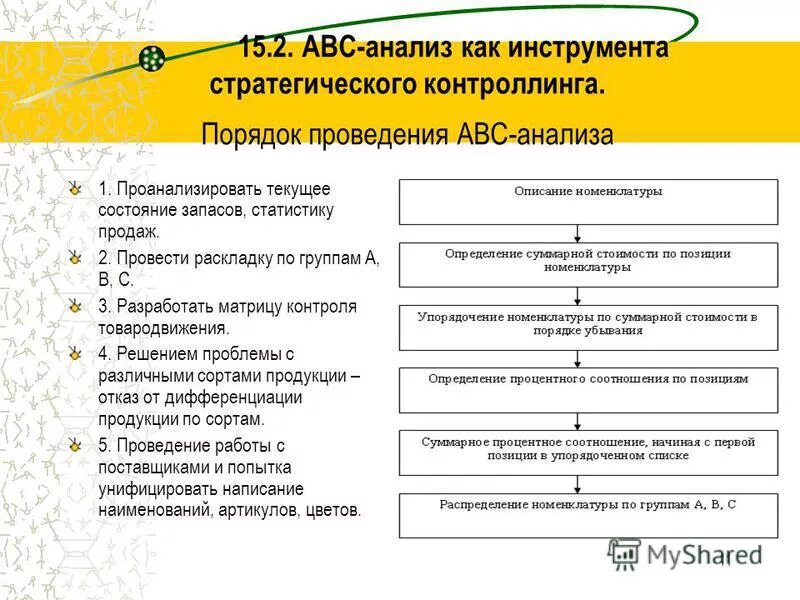 15.2. АВС-анализ как инструмента стратегического контроллинга.

Порядок проведения АВС-анализа

1. Проанализировать текущее состояние запасов, статистику продаж.

2. Провести раскладку по группам А, В, С.

3. Разработать матрицу контроля товародвижения.

4. Решением проблемы с различными сортами продукции – отказ от дифференциации продукции по сортам.

5. Проведение работы с поставщиками и попытка унифицировать написание наименований, артикулов, цветов.

Описание номенклатуры

Определение суммарной стоимости по позиции номенклатуры

Упорядочение номенклатуры по суммарной стоимости в порядке убывания

Определение процентного соотношения по позициям

Суммарное процентное соотношение, начиная с первой позиции в упорядоченном списке

Распределение номенклатуры по группам А, В, С

MyShared

1